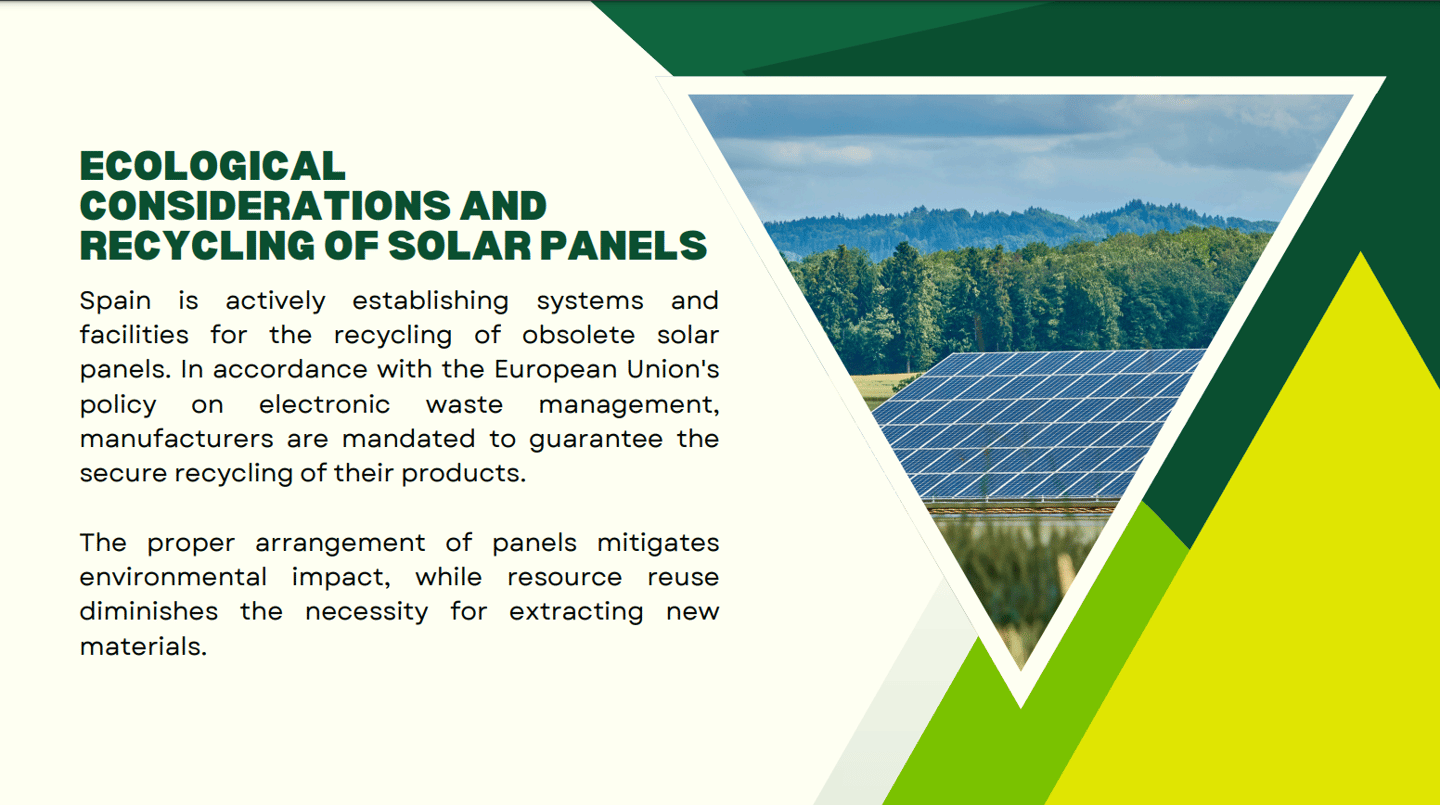 ECOLOGICAL CONSIDERATIONS AND RECYCLING OF SOLAR PANELS

Spain is actively establishing systems and facilities for the recycling of obsolete solar panels. In accordance with the European Union's policy on electronic waste management, manufacturers are mandated to guarantee the secure recycling of their products.

The proper arrangement of panels mitigates environmental impact, while resource reuse diminishes the necessity for extracting new materials.